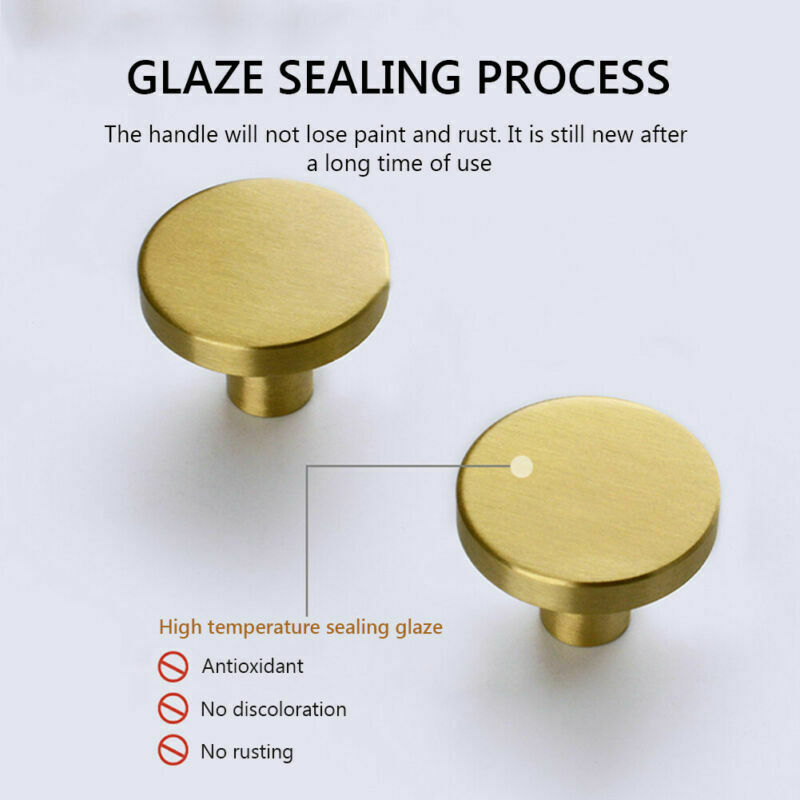 GLAZE SEALING PROCESS

The handle will not lose paint and rust. It is still new after a long time of use

High temperature sealing glaze

Antioxidant

No discoloration

No rusting